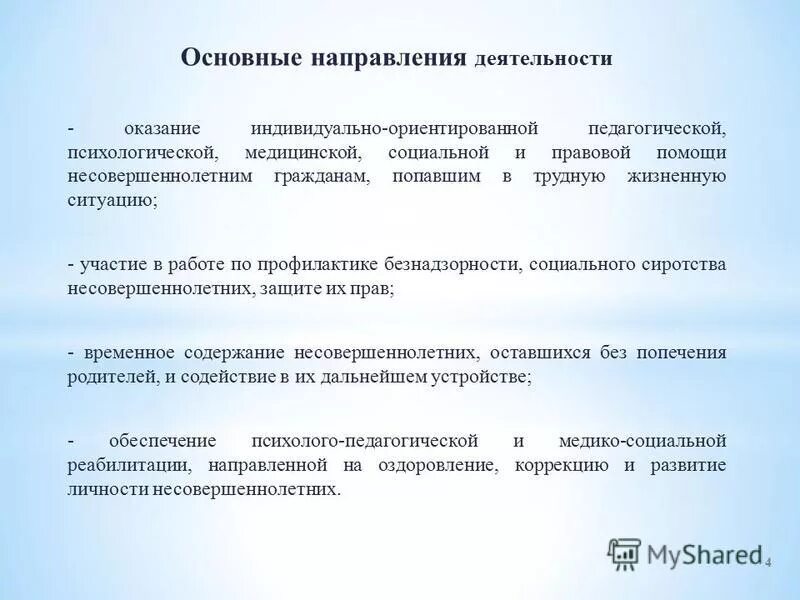 Основные направления деятельности

- оказание индивидуально-ориентированной педагогической, психологической, медицинской, социальной и правовой помощи несовершеннолетним гражданам, попавшим в трудную жизненную ситуацию;

- участие в работе по профилактике безнадзорности, социального сиротства несовершеннолетних, защите их прав;

- временное содержание несовершеннолетних, оставшихся без попечения родителей, и содействие в их дальнейшем устройстве;

- обеспечение психолого-педагогической и медико-социальной реабилитации, направленной на оздоровление, коррекцию и развитие личности несовершеннолетних.

MyShared

4